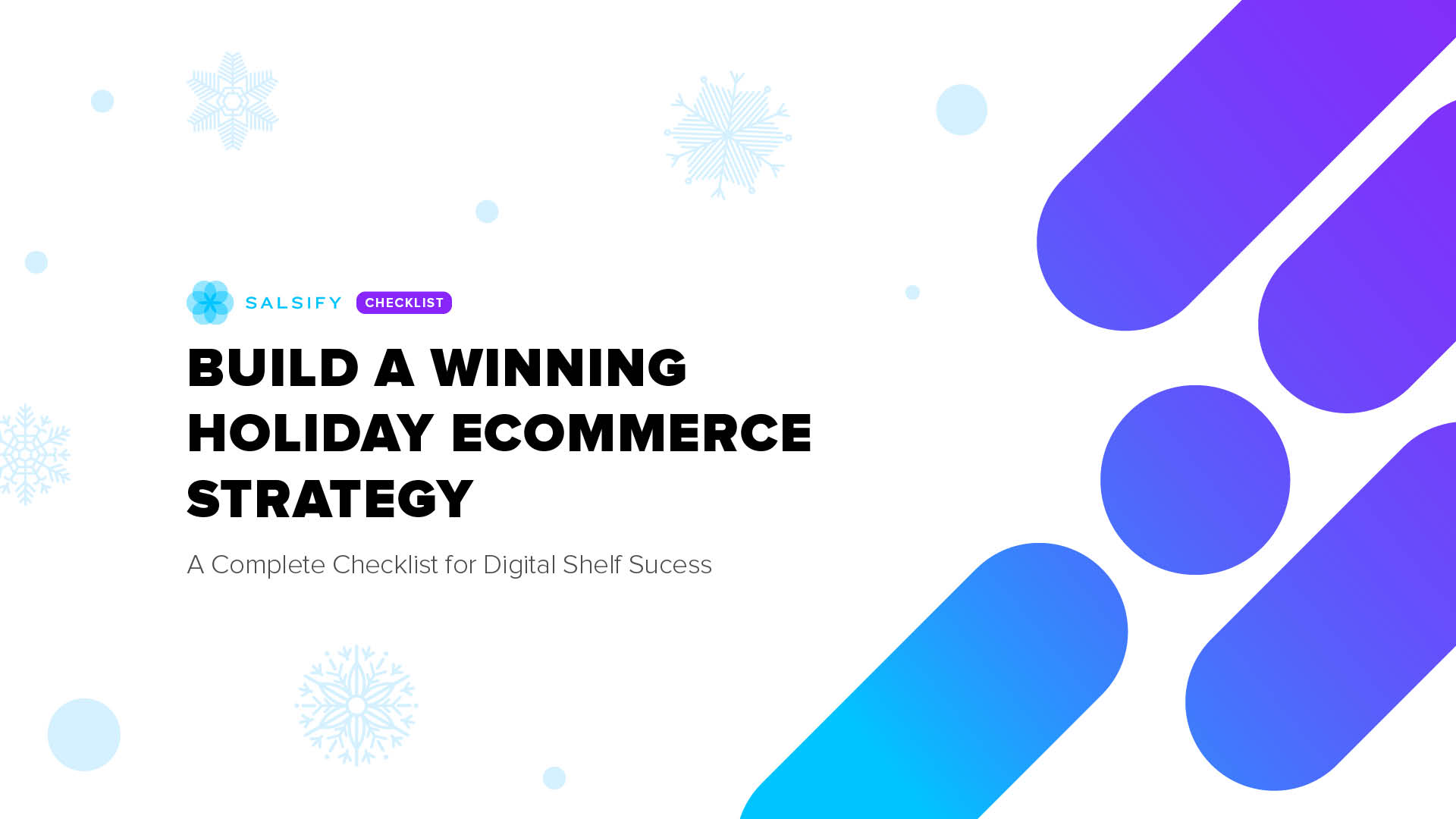 SALSIFY CHECKLIST

BUILD A WINNING HOLIDAY ECOMMERCE STRATEGY

A Complete Checklist for Digital Shelf Sucess